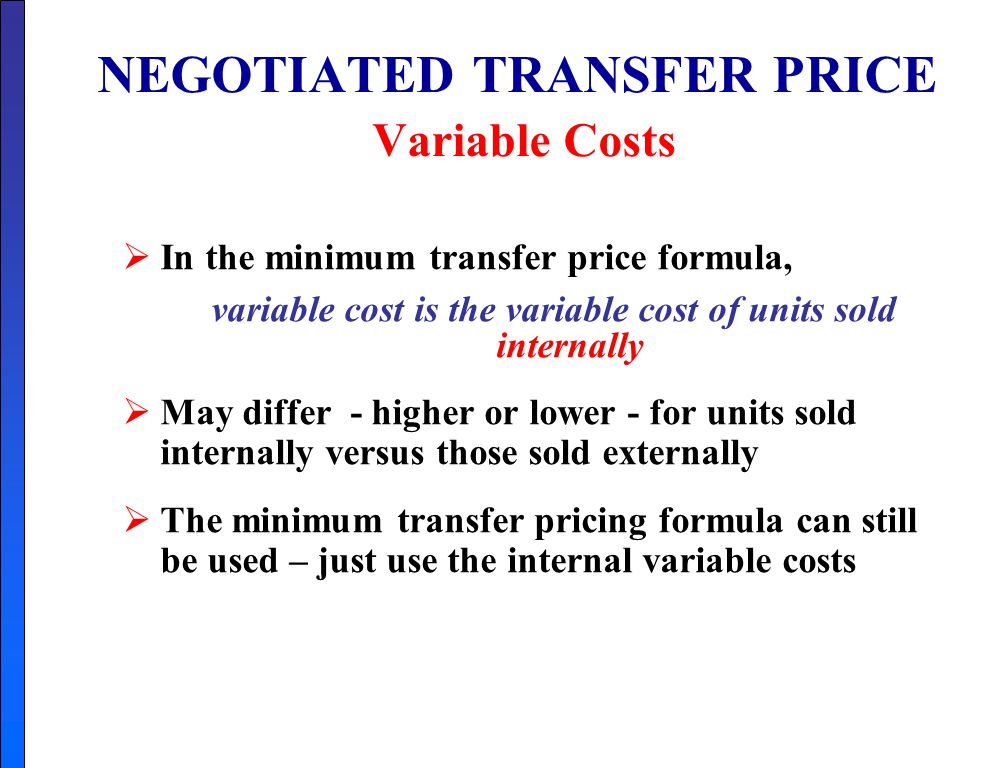 NEGOTIATED TRANSFER PRICE
Variable Costs

➢ In the minimum transfer price formula,
variable cost is the variable cost of units sold internally

➢ May differ - higher or lower - for units sold internally versus those sold externally

➢ The minimum transfer pricing formula can still be used – just use the internal variable costs